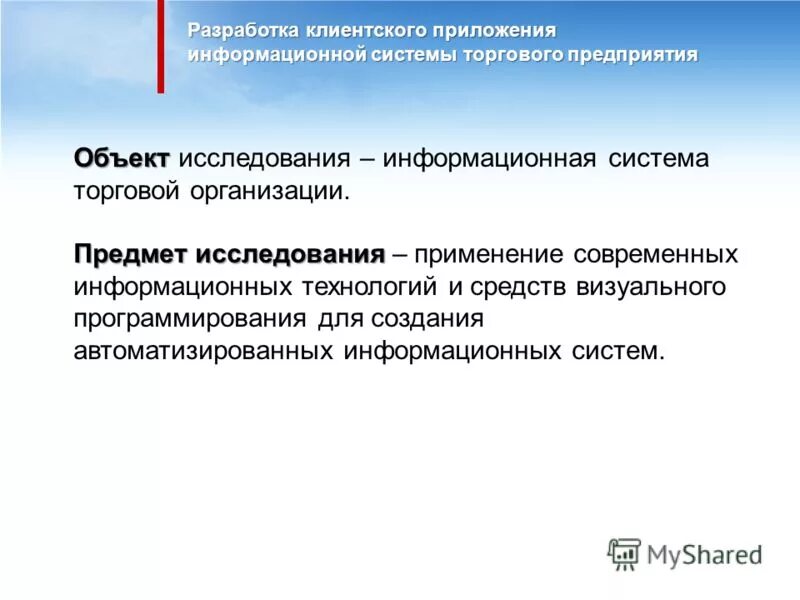 Разработка клиентского приложения информационной системы торгового предприятия

Объект исследования – информационная система торговой организации.

Предмет исследования – применение современных информационных технологий и средств визуального программирования для создания автоматизированных информационных систем.

MyShared